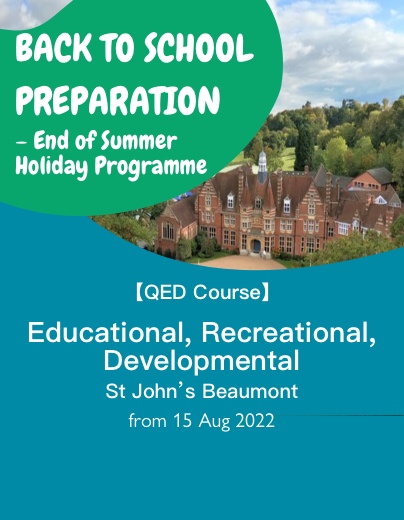 BACK TO SCHOOL PREPARATION

– End of Summer Holiday Programme

【QED Course】

Educational, Recreational, Developmental

St John's Beaumont

from 15 Aug 2022